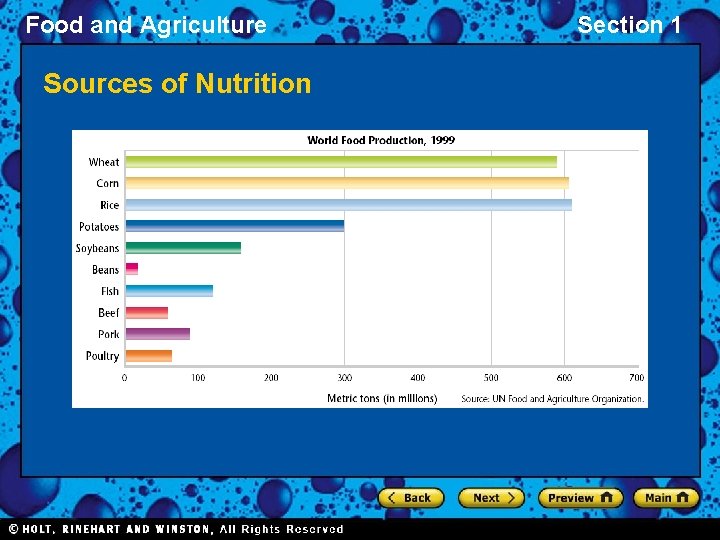 Food and Agriculture

Section 1

Sources of Nutrition

World Food Production, 1999

Wheat
Corn
Rice
Potatoes
Soybeans
Beans
Fish
Beef
Pork
Poultry

0 100 200 300 400 500 600 700

Metric tons (in millions)

Source: UN Food and Agriculture Organization.

Back

Next

Preview

Main

© HOLT, RINEHART AND WINSTON, All Rights Reserved